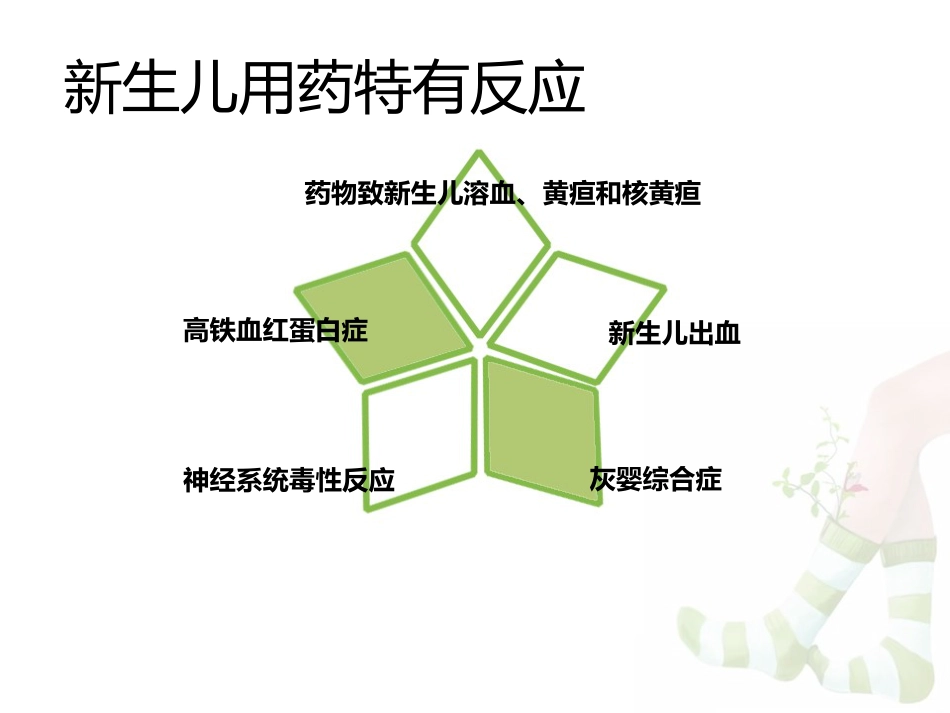 新生儿用药特有反应

药物致新生儿溶血、黄疸和核黄疸

高铁血红蛋白症

新生儿出血

神经系统毒性反应

灰婴综合症